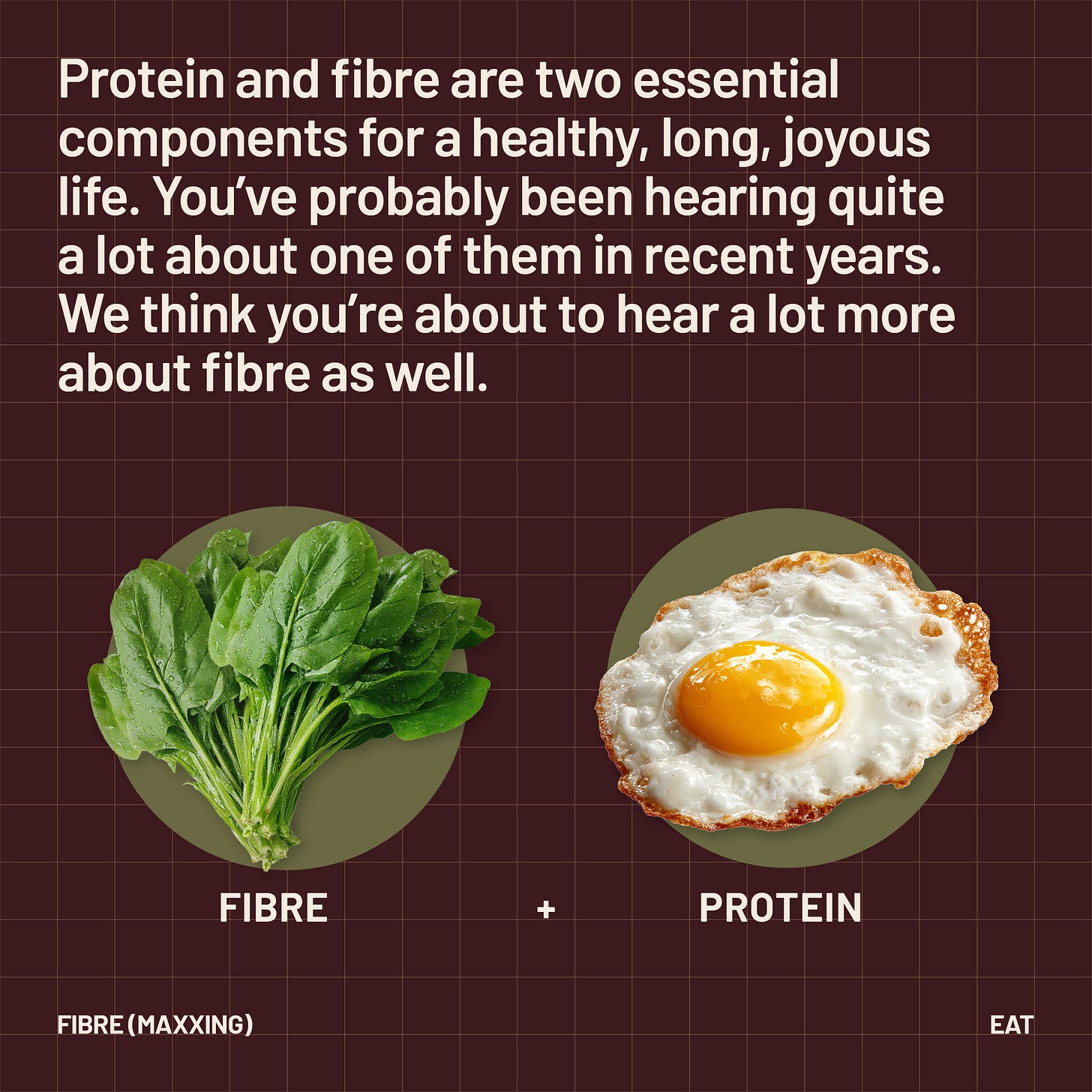 Protein and fibre are two essential components for a healthy, long, joyous life. You've probably been hearing quite a lot about one of them in recent years. We think you're about to hear a lot more about fibre as well.

FIBRE + PROTEIN

FIBRE (MAXXING)

EAT